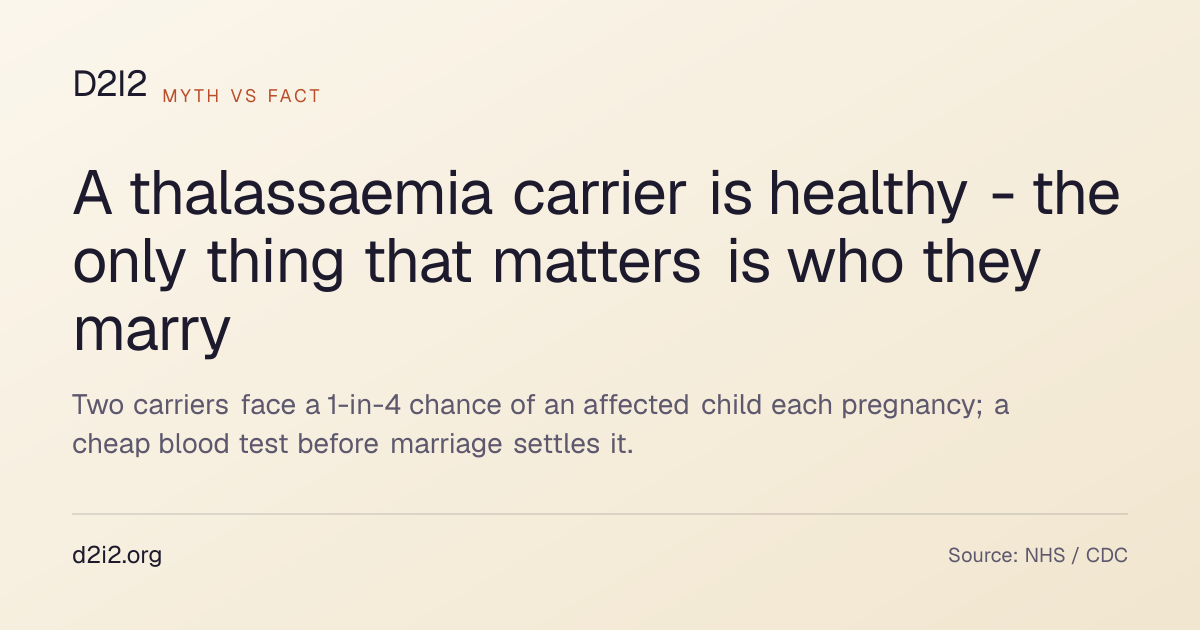 D2I2 MYTH VS FACT

A thalassaemia carrier is healthy - the only thing that matters is who they marry

Two carriers face a 1-in-4 chance of an affected child each pregnancy; a cheap blood test before marriage settles it.

d2i2.org

Source: NHS / CDC